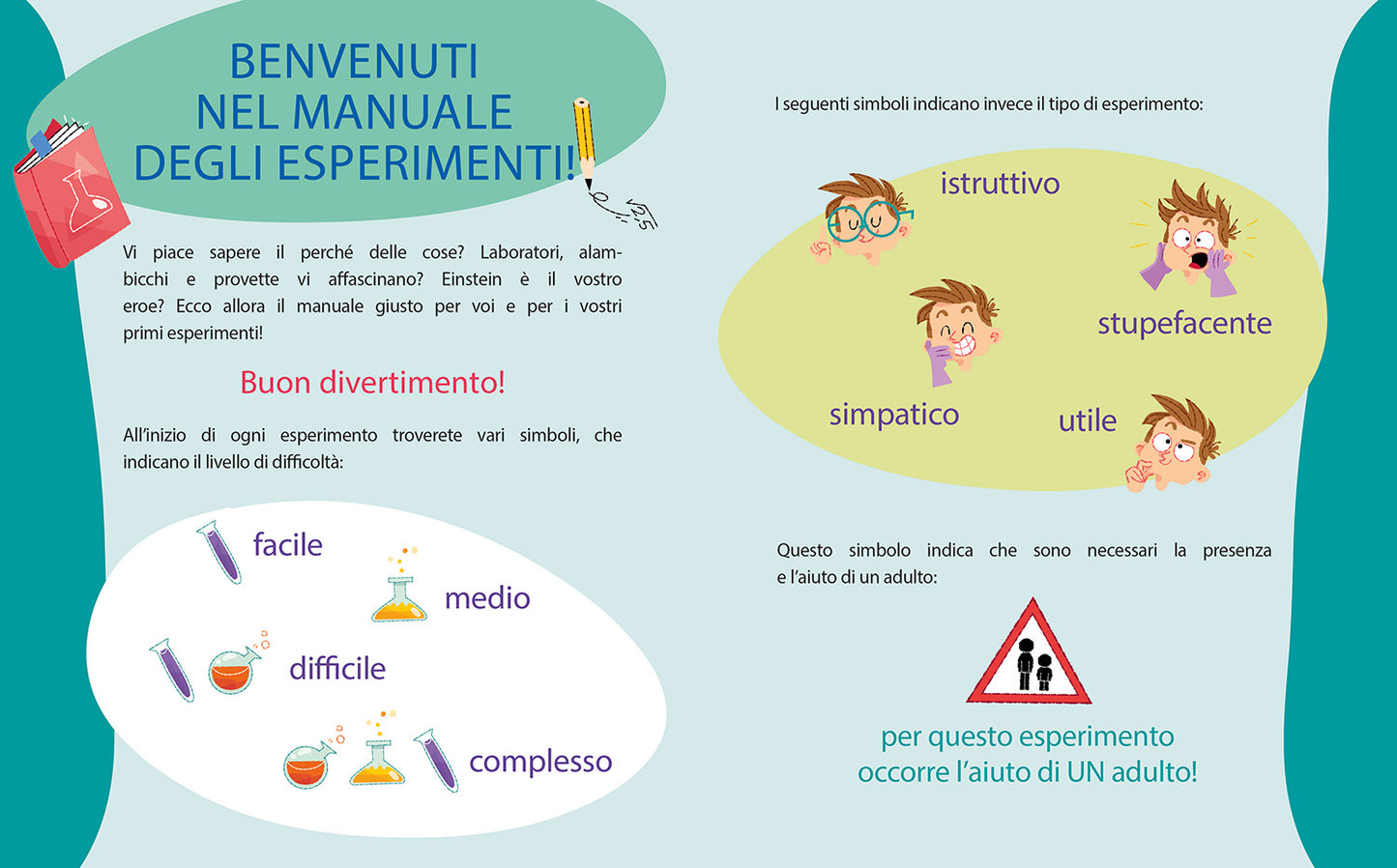 BENVENUTI NEL MANUALE DEGLI ESPERIMENTI!

Vi piace sapere il perché delle cose? Laboratori, alambicchi e provette vi affascinano? Einstein è il vostro eroe? Ecco allora il manuale giusto per voi e per i vostri primi esperimenti!

Buon divertimento!

All'inizio di ogni esperimento troverete vari simboli, che indicano il livello di difficoltà:

facile

medio

difficile

complesso

I seguenti simboli indicano invece il tipo di esperimento:

istruttivo

stupefacente

simpatico

utile

Questo simbolo indica che sono necessari la presenza e l'aiuto di un adulto:

per questo esperimento occorre l'aiuto di UN adulto!